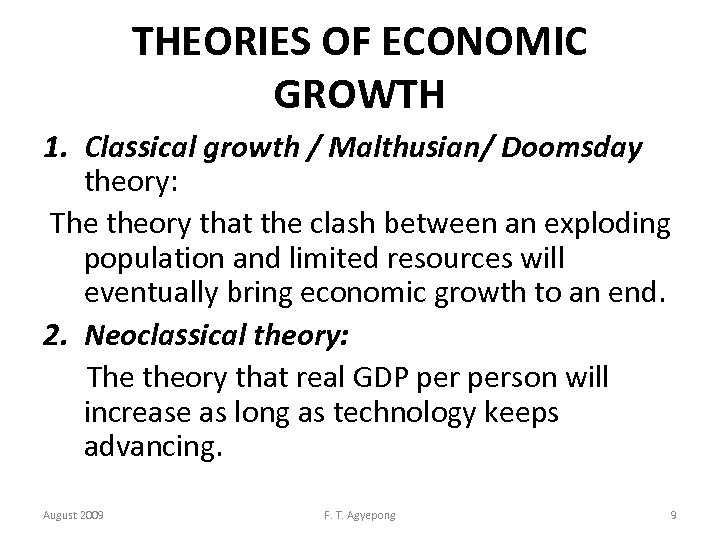 THEORIES OF ECONOMIC GROWTH

1. Classical growth / Malthusian/ Doomsday theory:

The theory that the clash between an exploding population and limited resources will eventually bring economic growth to an end.

2. Neoclassical theory:

The theory that real GDP per person will increase as long as technology keeps advancing.

August 2009

F. T. Agyepong

9